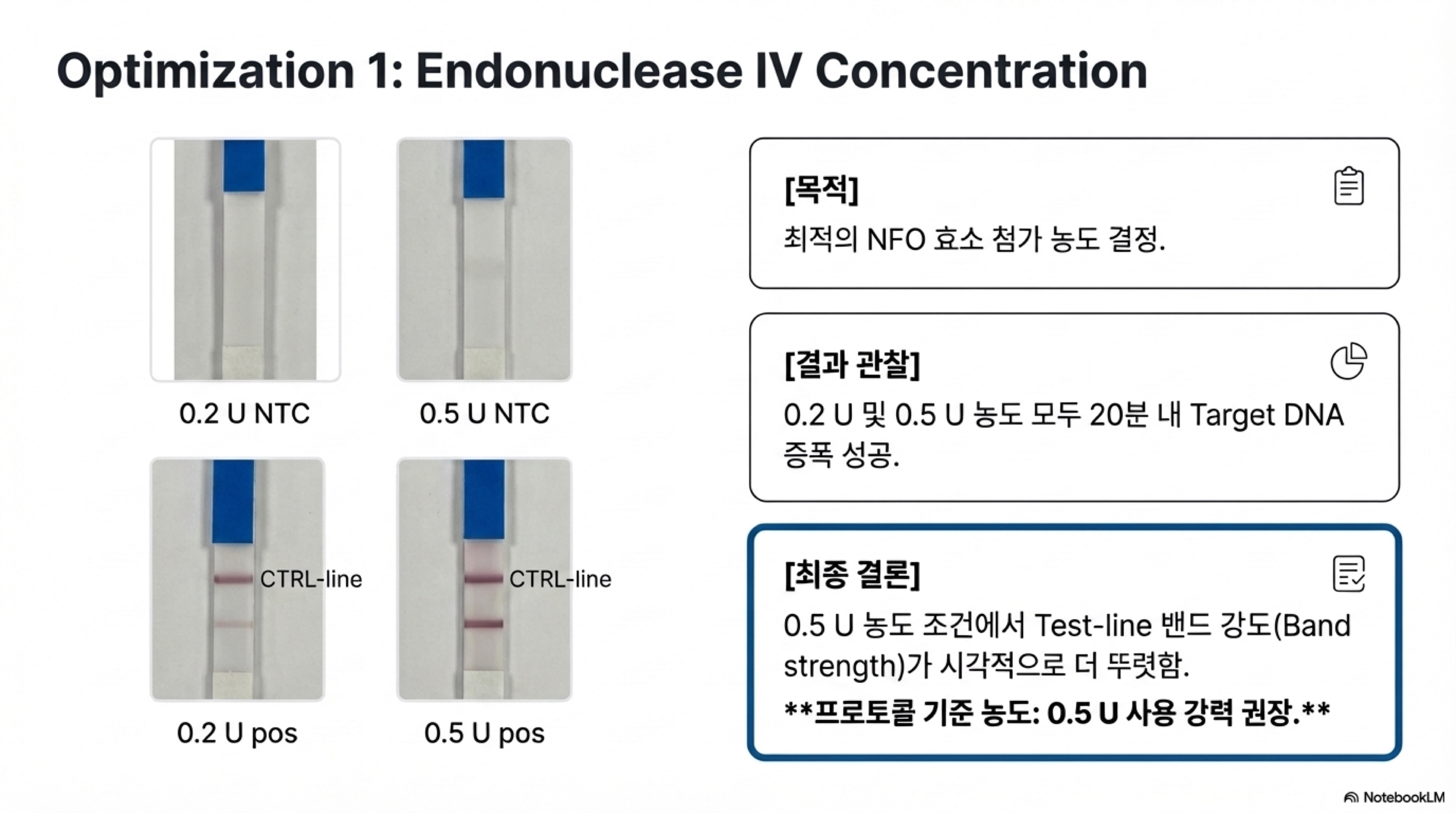 Optimization 1: Endonuclease IV Concentration

0.2 U NTC

0.5 U NTC

CTRL-line

CTRL-line

0.2 U pos

0.5 U pos

[목적]
최적의 NFO 효소 첨가 농도 결정.

[결과 관찰]
0.2 U 및 0.5 U 농도 모두 20분 내 Target DNA 증폭 성공.

[최종 결론]
0.5 U 농도 조건에서 Test-line 밴드 강도(Band strength)가 시각적으로 더 뚜렷함.
**프로토콜 기준 농도: 0.5 U 사용 강력 권장.**

NotebookLM